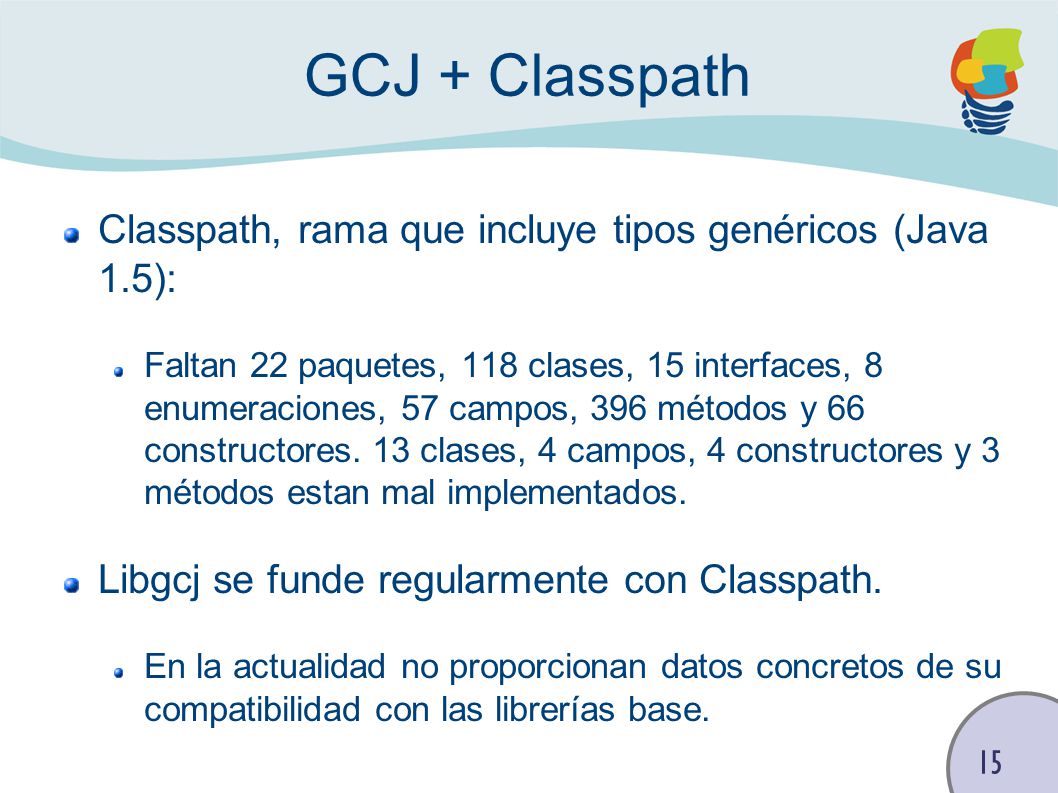 GCJ + Classpath

Classpath, rama que incluye tipos genéricos (Java 1.5):

Faltan 22 paquetes, 118 clases, 15 interfaces, 8 enumeraciones, 57 campos, 396 métodos y 66 constructores. 13 clases, 4 campos, 4 constructores y 3 métodos estan mal implementados.

Libgcj se funde regularmente con Classpath.

En la actualidad no proporcionan datos concretos de su compatibilidad con las librerías base.

15